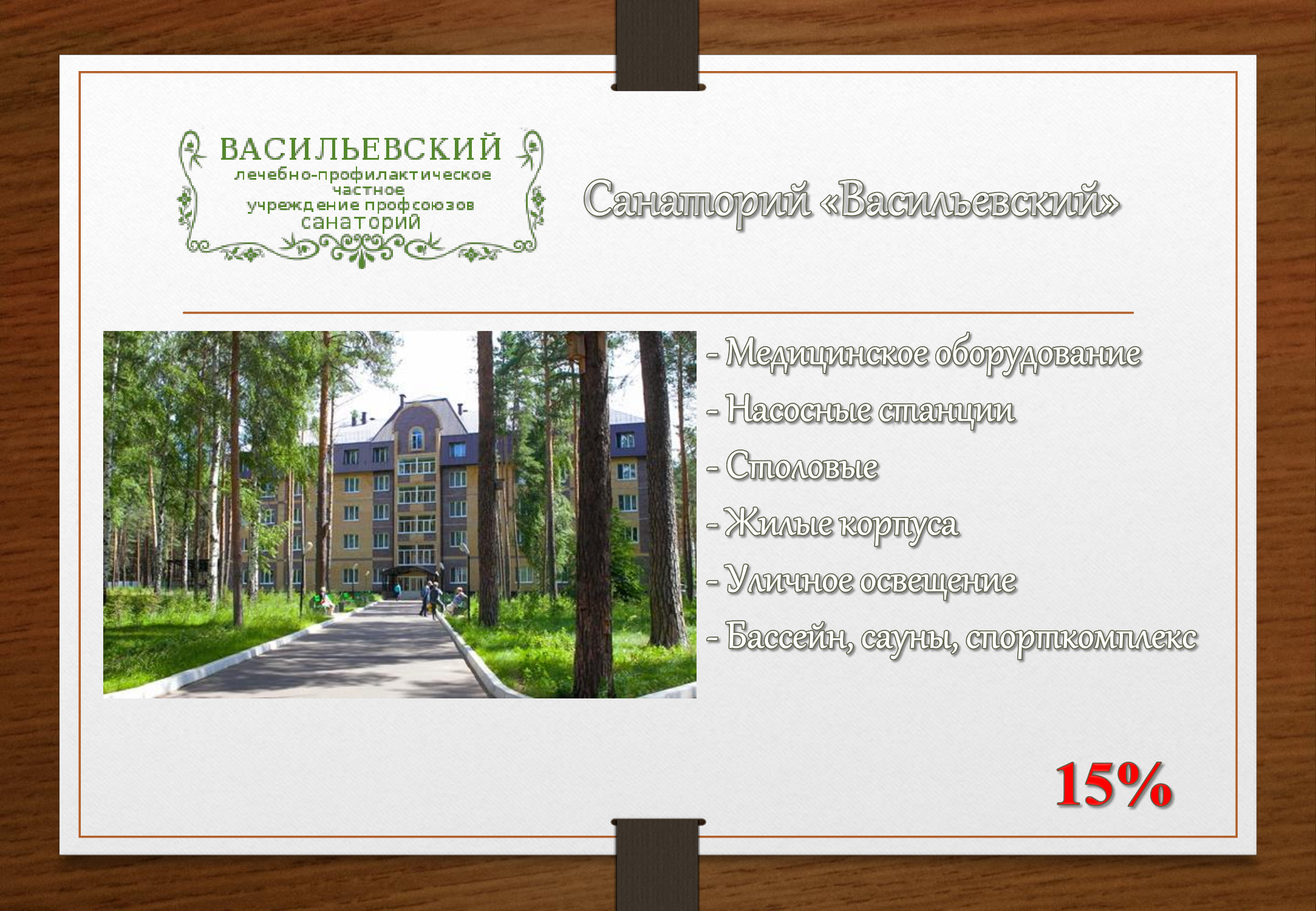 ВАСИЛЬЕВСКИЙ
лечебно-профилактическое частное учреждение профсоюзов
санаторий

Санаторий «Васильевский»

- Медицинское оборудование
- Насосные станции
- Столовые
- Жилые корпуса
- Уличное освещение
- Бассейн, сауны, спорткомплекс

15%